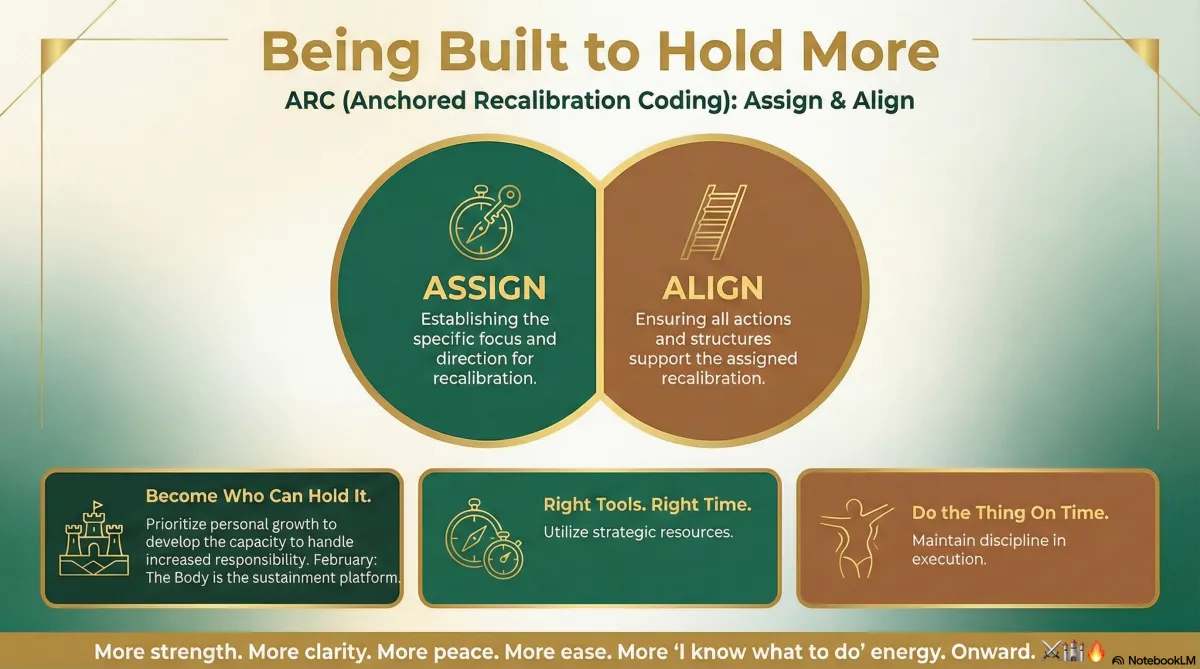 Being Built to Hold More

ARC (Anchored Recalibration Coding): Assign & Align

ASSIGN

Establishing the specific focus and direction for recalibration.

ALIGN

Ensuring all actions and structures support the assigned recalibration.

Become Who Can Hold It.

Prioritize personal growth to develop the capacity to handle increased responsibility. February: The Body is the sustainment platform.

Right Tools. Right Time.

Utilize strategic resources.

Do the Thing On Time.

Maintain discipline in execution.

More strength. More clarity. More peace. More ease. More 'I know what to do' energy. Onward. ⚔️🏰🔥

NotebookLM